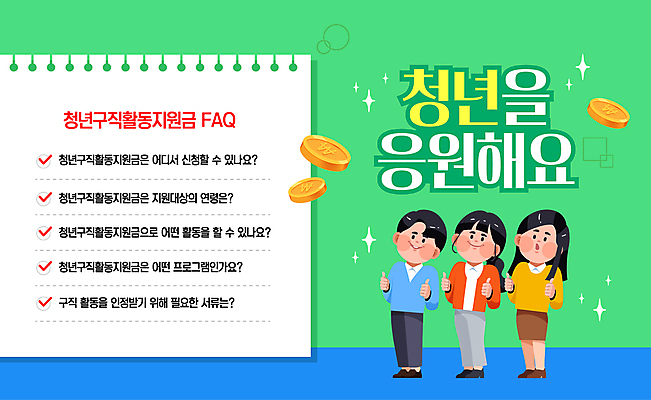 청년구직활동지원금 FAQ

청년구직활동지원금은 어디서 신청할 수 있나요?

청년구직활동지원금은 지원대상의 연령은?

청년구직활동지원금으로 어떤 활동을 할 수 있나요?

청년구직활동지원금은 어떤 프로그램인가요?

구직 활동을 인정받기 위해 필요한 서류는?

청년을 응원해요